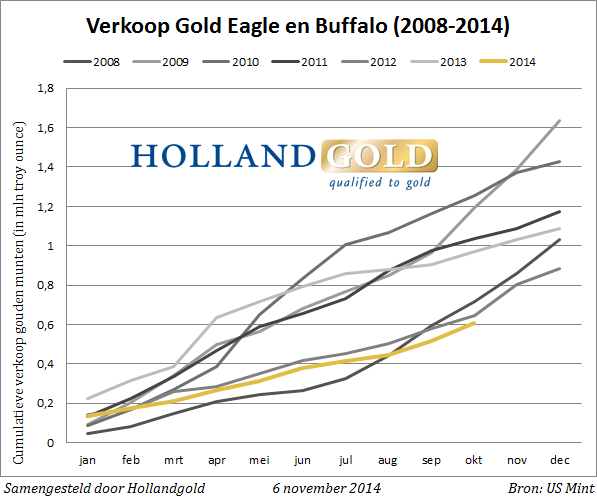 Verkoop Gold Eagle en Buffalo (2008-2014)

2008 2009 2010 2011 2012 2013 2014

Cumulatieve verkoop gouden munten (in mln troy ounce)

1,8
1,6
1,4
1,2
1
0,8
0,6
0,4
0,2
0

HOLLAND GOLD
qualified to gold

jan feb mrt apr mei jun jul aug sep okt nov dec

Samengesteld door Hollandgold 6 november 2014 Bron: US Mint